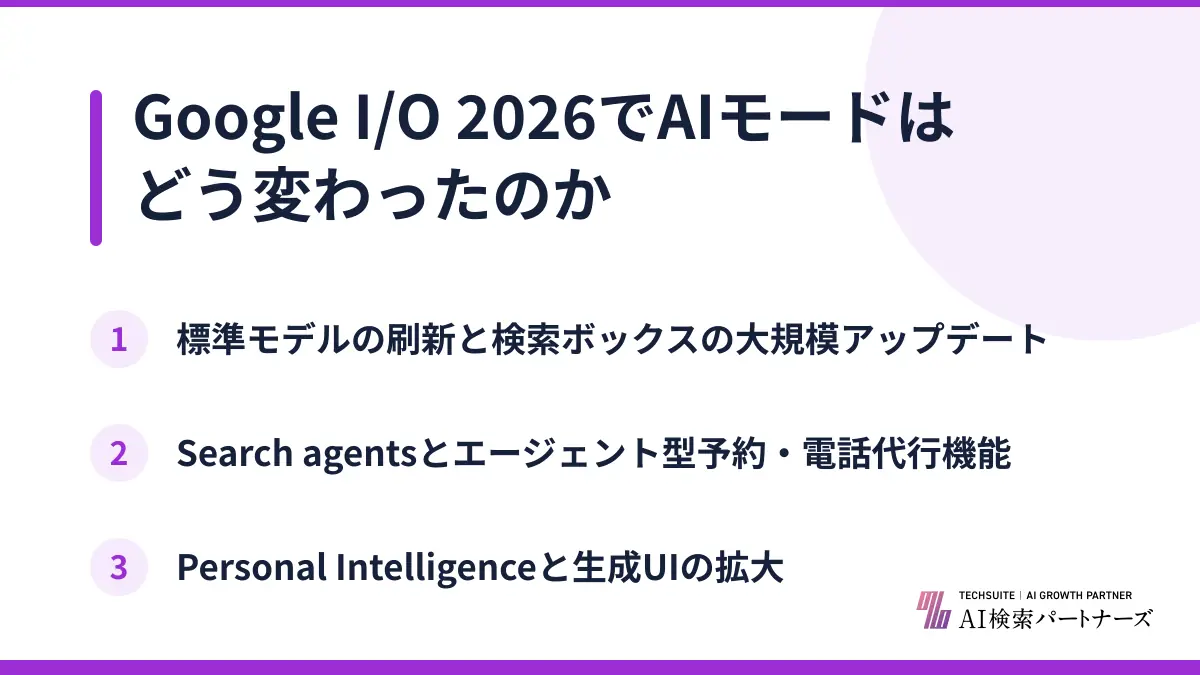 Google I/O 2026でAIモードはどう変わったのか

1 標準モデルの刷新と検索ボックスの大規模アップデート

2 Search agentsとエージェント型予約・電話代行機能

3 Personal Intelligenceと生成UIの拡大

TECHSUITE | AI GROWTH PARTNER
AI検索パートナーズ